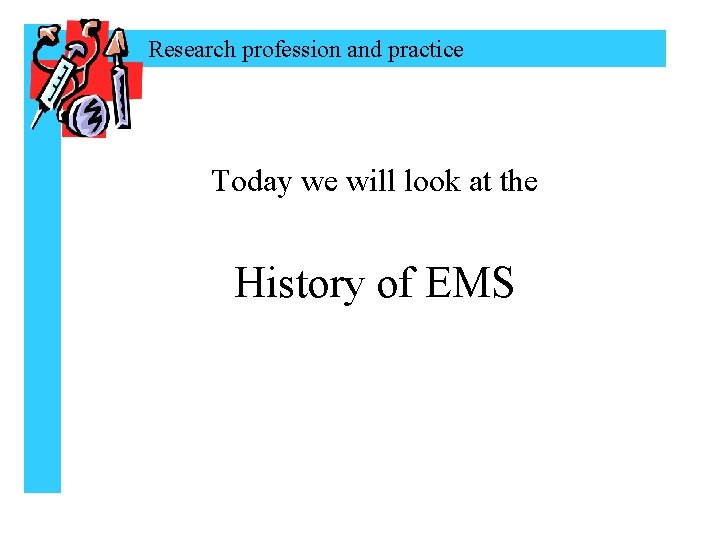 Research profession and practice

Today we will look at the

History of EMS